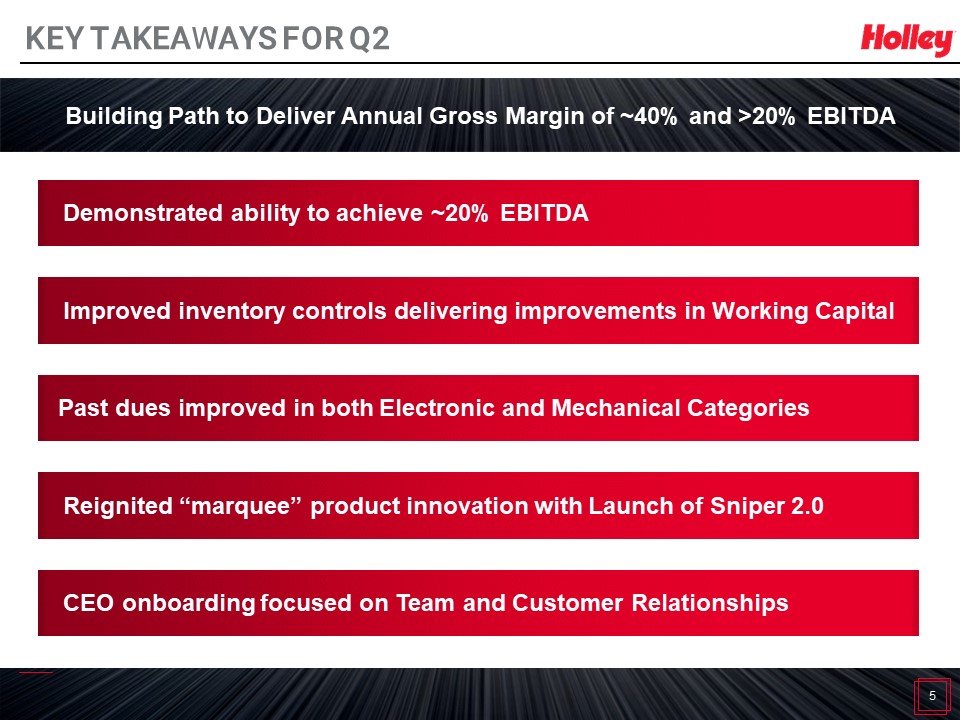 KEY TAKEAWAYS FOR Q2

Holley

Building Path to Deliver Annual Gross Margin of ~40% and >20% EBITDA

Demonstrated ability to achieve ~20% EBITDA

Improved inventory controls delivering improvements in Working Capital

Past dues improved in both Electronic and Mechanical Categories

Reignited “marquee” product innovation with Launch of Sniper 2.0

CEO onboarding focused on Team and Customer Relationships

5